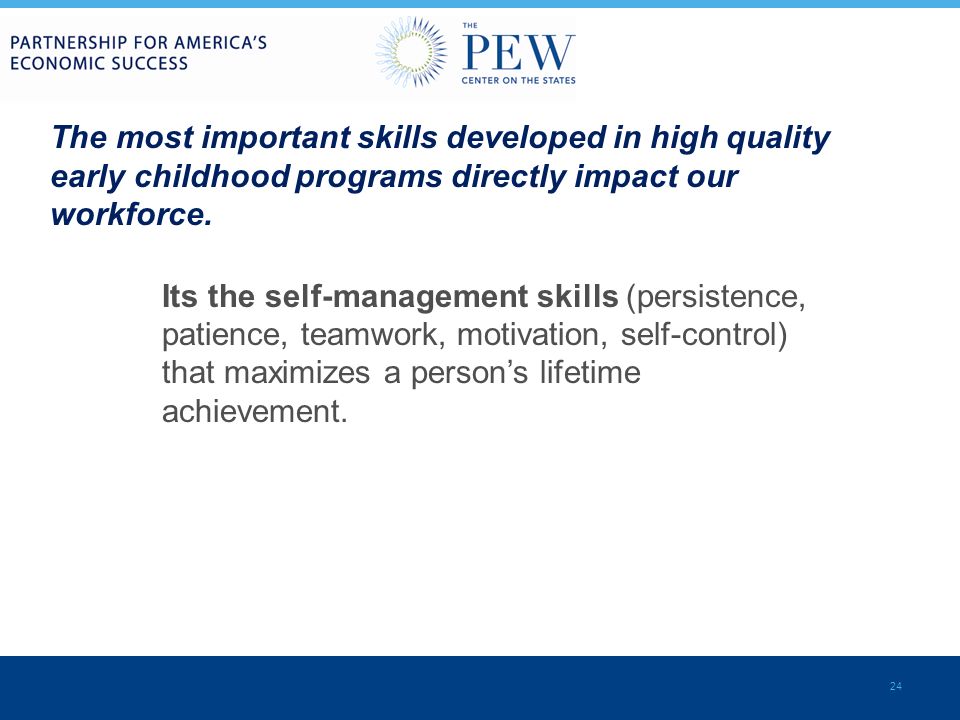 PARTNERSHIP FOR AMERICA'S ECONOMIC SUCCESS

THE PEW CENTER ON THE STATES

The most important skills developed in high quality early childhood programs directly impact our workforce.

Its the self-management skills (persistence, patience, teamwork, motivation, self-control) that maximizes a person's lifetime achievement.

24